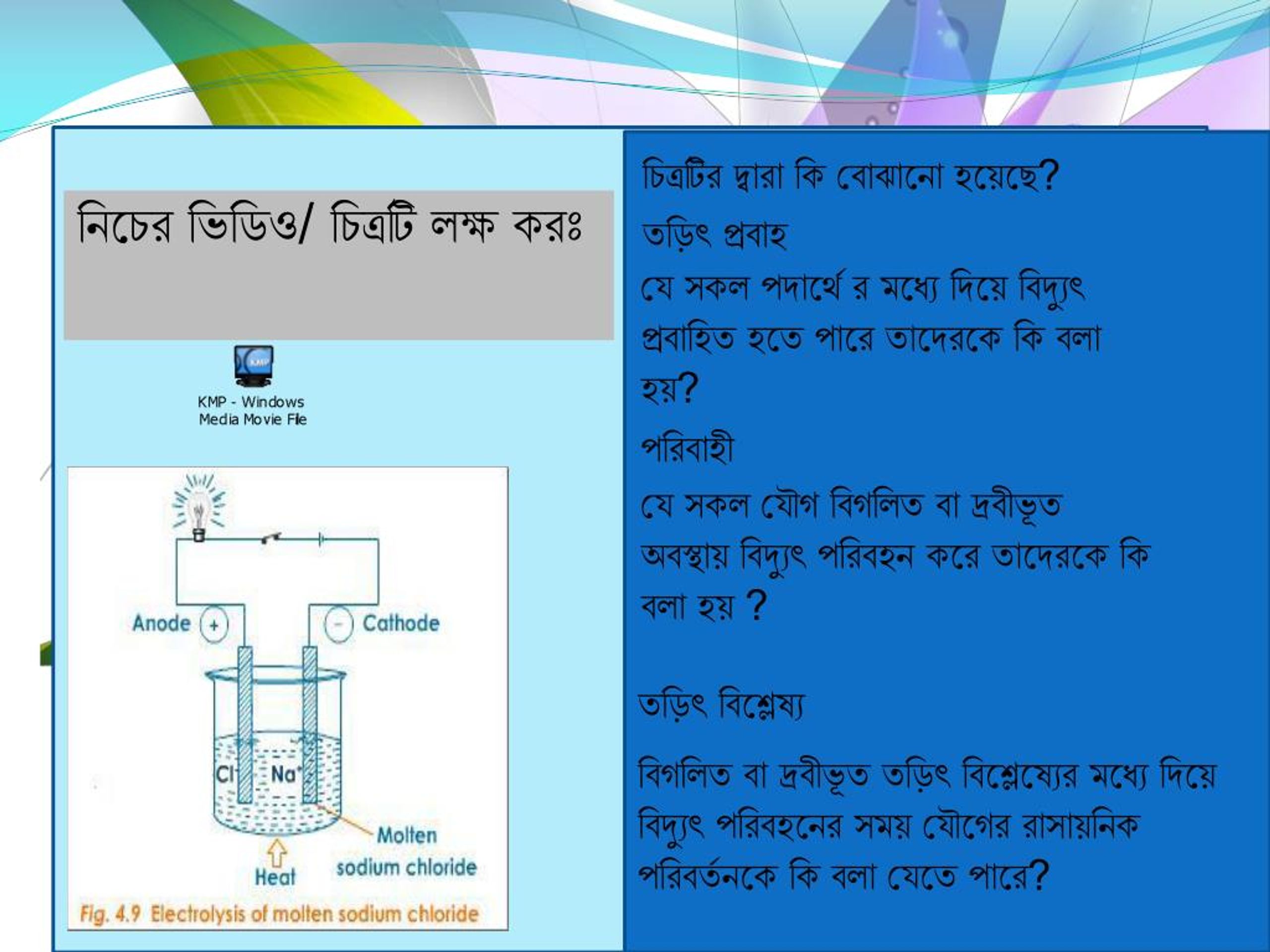 নিচের ভিডিও/ চিত্রটি লক্ষ করঃ

KMP - Windows Media Movie File

Anode + − Cathode

$Cl^-$ $Na^+$

Molten sodium chloride

Heat

Fig. 4.9 Electrolysis of molten sodium chloride

চিত্রটির দ্বারা কি বোঝানো হয়েছে?

তড়িৎ প্রবাহ

যে সকল পদার্থে র মধ্যে দিয়ে বিদ্যুৎ প্রবাহিত হতে পারে তাদেরকে কি বলা হয়?

পরিবাহী

যে সকল যৌগ বিগলিত বা দ্রবীভূত অবস্থায় বিদ্যুৎ পরিবহন করে তাদেরকে কি বলা হয় ?

তড়িৎ বিশ্লেষ্য

বিগলিত বা দ্রবীভূত তড়িৎ বিশ্লেষ্যের মধ্যে দিয়ে বিদ্যুৎ পরিবহনের সময় যৌগের রাসায়নিক পরিবর্তনকে কি বলা যেতে পারে?